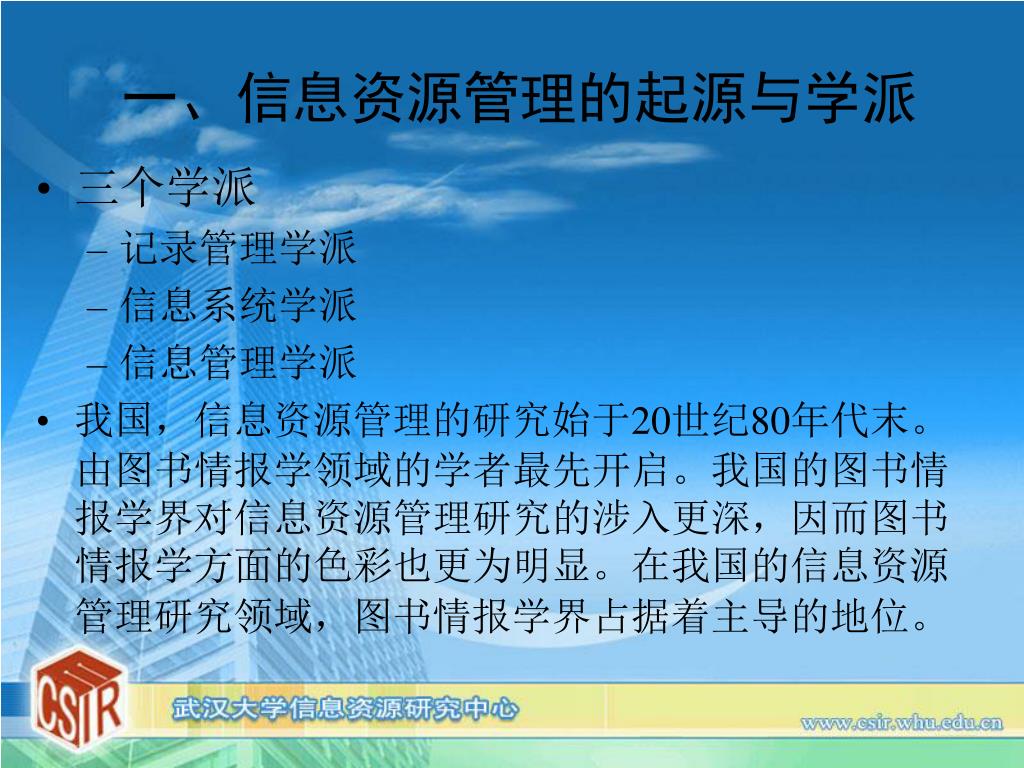 一、信息资源管理的起源与学派

• 三个学派
  – 记录管理学派
  – 信息系统学派
  – 信息管理学派
• 我国，信息资源管理的研究始于20世纪80年代末。由图书情报学领域的学者最先开启。我国的图书情报学界对信息资源管理研究的涉入更深，因而图书情报学方面的色彩也更为明显。在我国的信息资源管理研究领域，图书情报学界占据着主导的地位。

CSIR

武汉大学信息资源研究中心

www.csir.whu.edu.cn